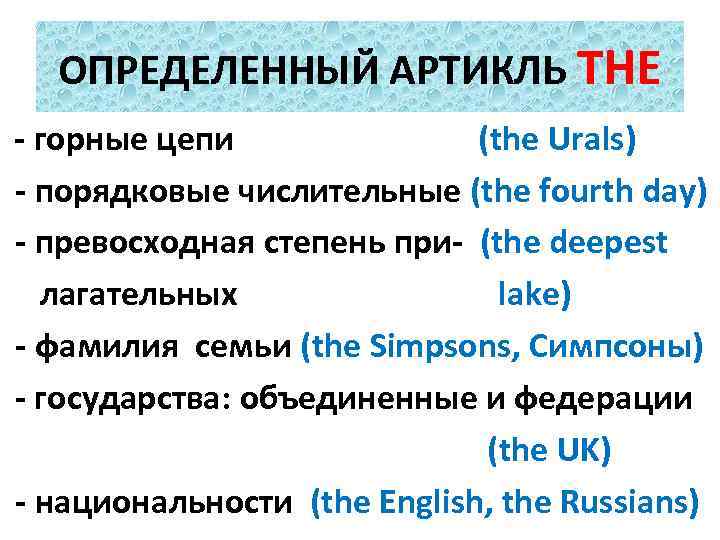 ОПРЕДЕЛЕННЫЙ АРТИКЛЬ THE

- горные цепи (the Urals)
- порядковые числительные (the fourth day)
- превосходная степень прилагательных (the deepest lake)
- фамилия семьи (the Simpsons, Симпсоны)
- государства: объединенные и федерации (the UK)
- национальности (the English, the Russians)